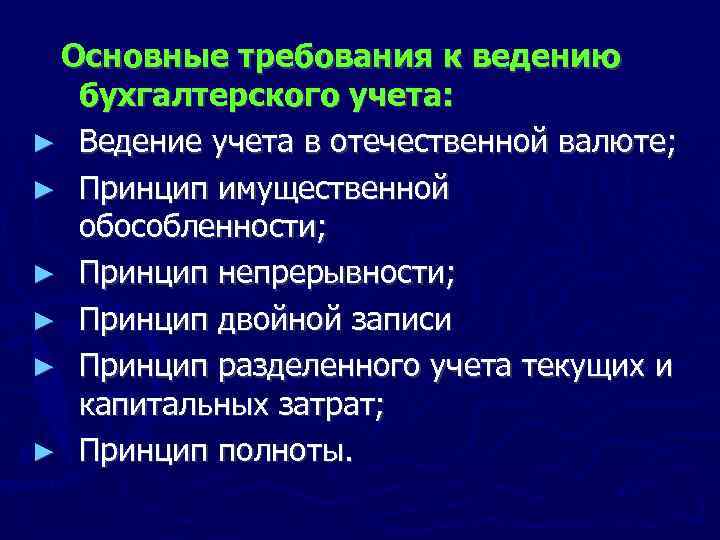 Основные требования к ведению бухгалтерского учета:

► Ведение учета в отечественной валюте;
► Принцип имущественной обособленности;
► Принцип непрерывности;
► Принцип двойной записи
► Принцип разделенного учета текущих и капитальных затрат;
► Принцип полноты.